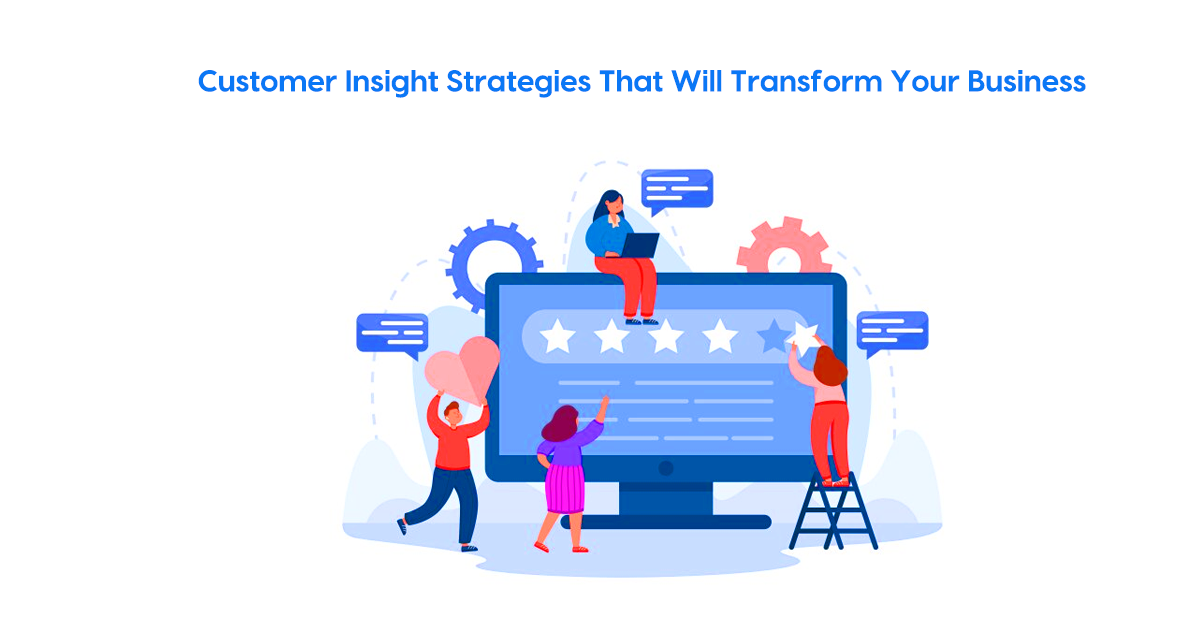 Customer Insight Strategies That Will Transform Your Business